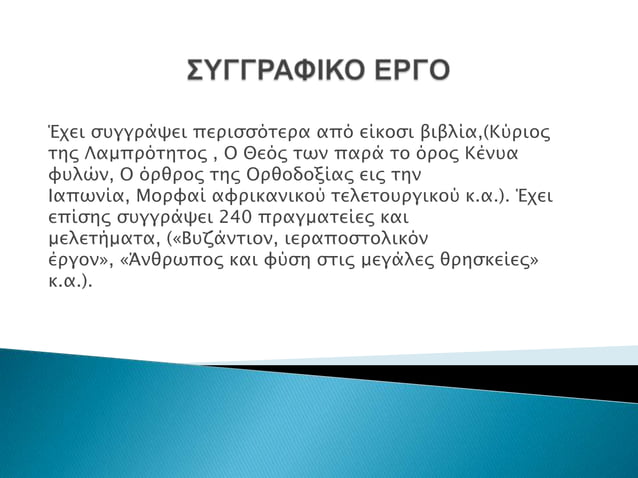 ΣΥΓΓΡΑΦΙΚΟ ΕΡΓΟ

Έχει συγγράψει περισσότερα από είκοσι βιβλία,(Κύριος της Λαμπρότητος , Ο Θεός των παρά το όρος Κένυα φυλών, Ο όρθρος της Ορθοδοξίας εις την Ιαπωνία, Μορφαί αφρικανικού τελετουργικού κ.α.). Έχει επίσης συγγράψει 240 πραγματείες και μελετήματα, («Βυζάντιον, ιεραποστολικόν έργον», «Άνθρωπος και φύση στις μεγάλες θρησκείες» κ.α.).